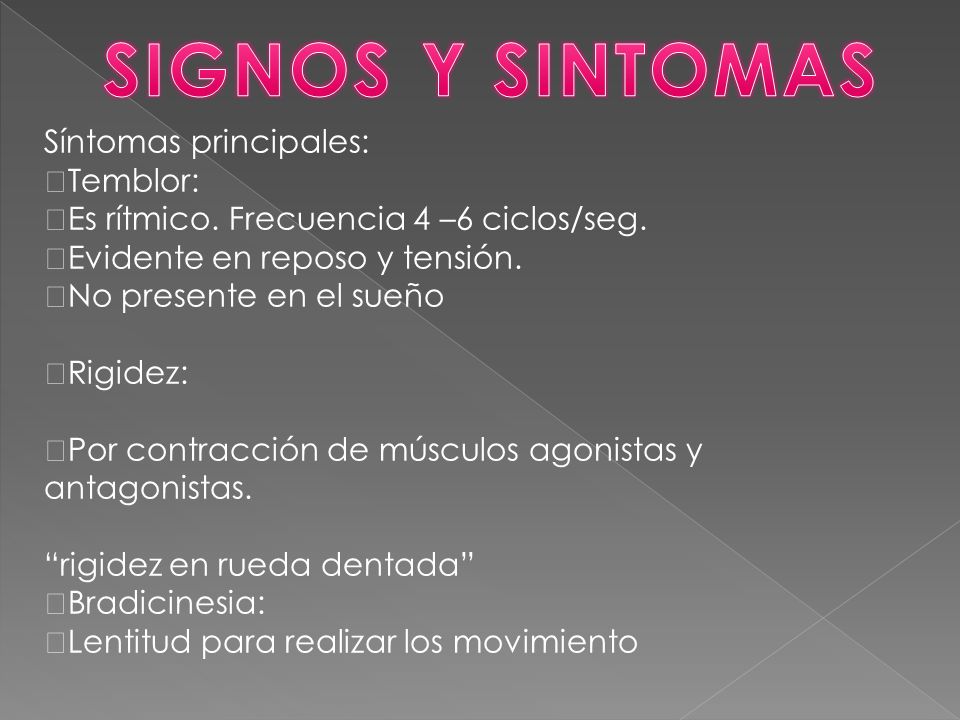 SIGNOS Y SINTOMAS

Síntomas principales:
□Temblor:
□Es rítmico. Frecuencia 4 –6 ciclos/seg.
□Evidente en reposo y tensión.
□No presente en el sueño

□Rigidez:

□Por contracción de músculos agonistas y antagonistas.

“rigidez en rueda dentada”
□Bradicinesia:
□Lentitud para realizar los movimiento